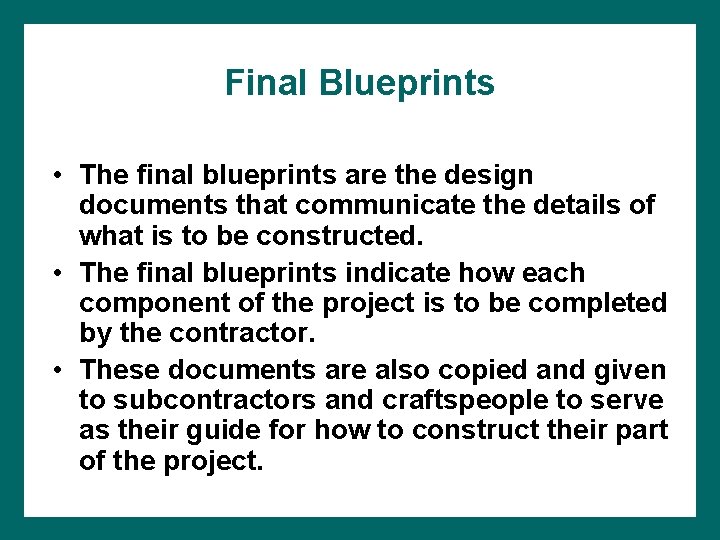 Final Blueprints

• The final blueprints are the design documents that communicate the details of what is to be constructed.
• The final blueprints indicate how each component of the project is to be completed by the contractor.
• These documents are also copied and given to subcontractors and craftspeople to serve as their guide for how to construct their part of the project.